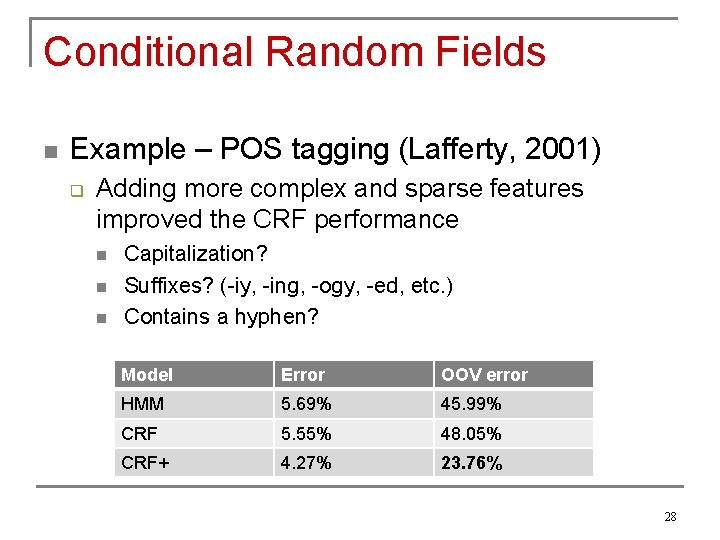 Conditional Random Fields

Example – POS tagging (Lafferty, 2001)

Adding more complex and sparse features improved the CRF performance

Capitalization?

Suffixes? (-iy, -ing, -ogy, -ed, etc.)

Contains a hyphen?

| Model | Error | OOV error |
|---|---|---|
| HMM | 5.69% | 45.99% |
| CRF | 5.55% | 48.05% |
| CRF+ | 4.27% | 23.76% |

28